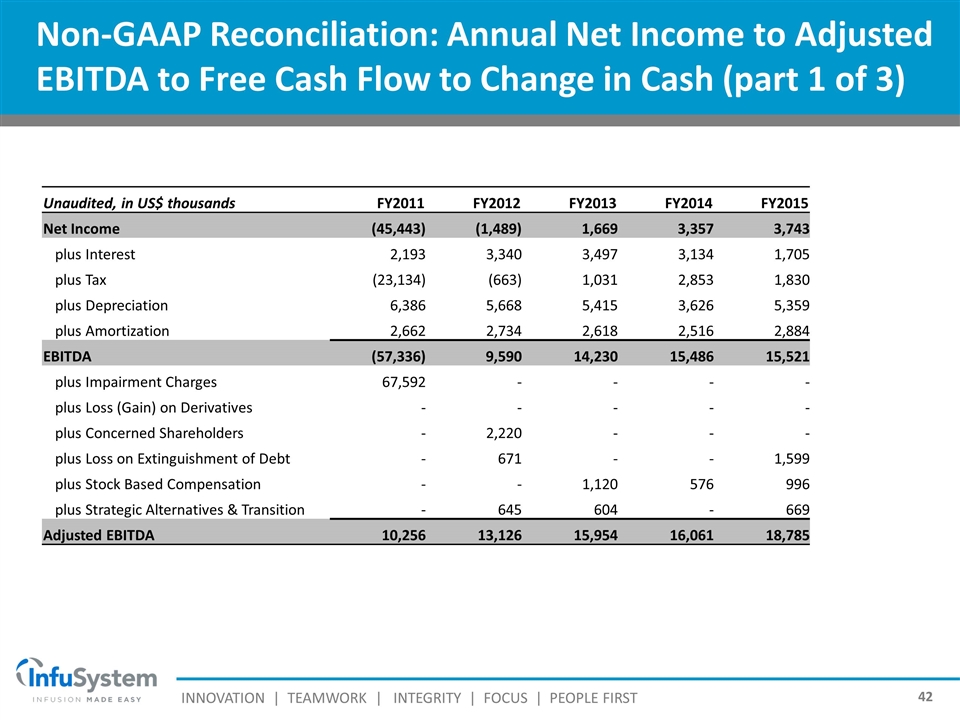 Non-GAAP Reconciliation: Annual Net Income to Adjusted EBITDA to Free Cash Flow to Change in Cash (part 1 of 3)

| Unaudited, in US$ thousands | FY2011 | FY2012 | FY2013 | FY2014 | FY2015 |
|---|---|---|---|---|---|
| Net Income | (45,443) | (1,489) | 1,669 | 3,357 | 3,743 |
| plus Interest | 2,193 | 3,340 | 3,497 | 3,134 | 1,705 |
| plus Tax | (23,134) | (663) | 1,031 | 2,853 | 1,830 |
| plus Depreciation | 6,386 | 5,668 | 5,415 | 3,626 | 5,359 |
| plus Amortization | 2,662 | 2,734 | 2,618 | 2,516 | 2,884 |
| EBITDA | (57,336) | 9,590 | 14,230 | 15,486 | 15,521 |
| plus Impairment Charges | 67,592 | - | - | - | - |
| plus Loss (Gain) on Derivatives | - | - | - | - | - |
| plus Concerned Shareholders | - | 2,220 | - | - | - |
| plus Loss on Extinguishment of Debt | - | 671 | - | - | 1,599 |
| plus Stock Based Compensation | - | - | 1,120 | 576 | 996 |
| plus Strategic Alternatives & Transition | - | 645 | 604 | - | 669 |
| Adjusted EBITDA | 10,256 | 13,126 | 15,954 | 16,061 | 18,785 |

InfuSystem
INFUSION MADE EASY

INNOVATION | TEAMWORK | INTEGRITY | FOCUS | PEOPLE FIRST

42